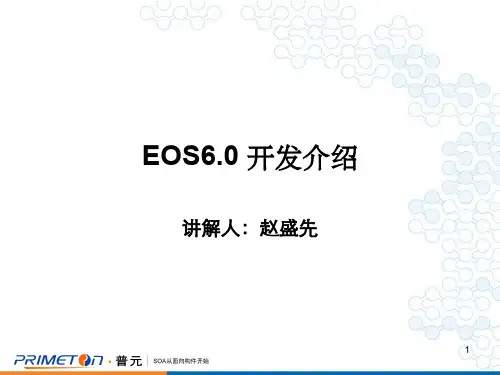 EOS6.0 开发介绍

讲解人：赵盛先

1

PRIMETON · 普元 | SOA从面向构件开始